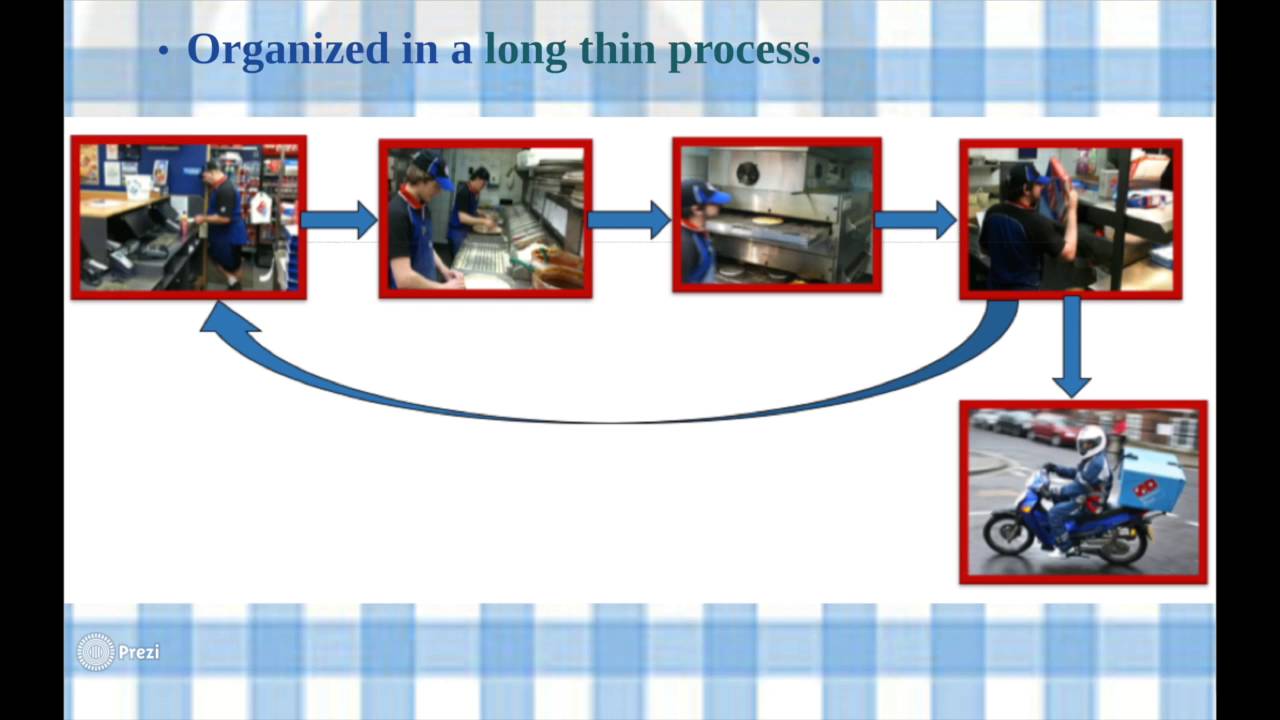 • Organized in a long thin process.

Prezi